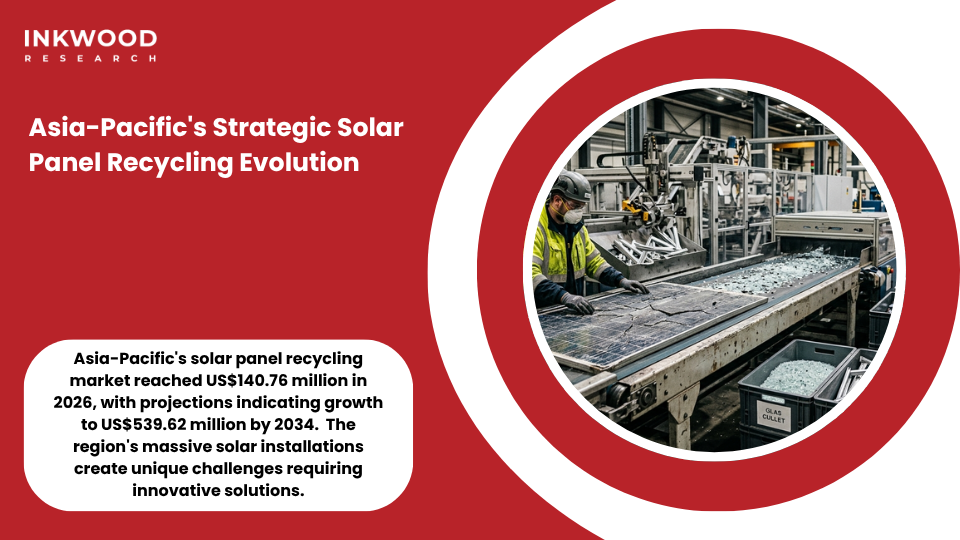 INKWOOD
RESEARCH

Asia-Pacific's Strategic Solar Panel Recycling Evolution

Asia-Pacific's solar panel recycling market reached US$140.76 million in 2026, with projections indicating growth to US$539.62 million by 2034. The region's massive solar installations create unique challenges requiring innovative solutions.

GLAS CULLET